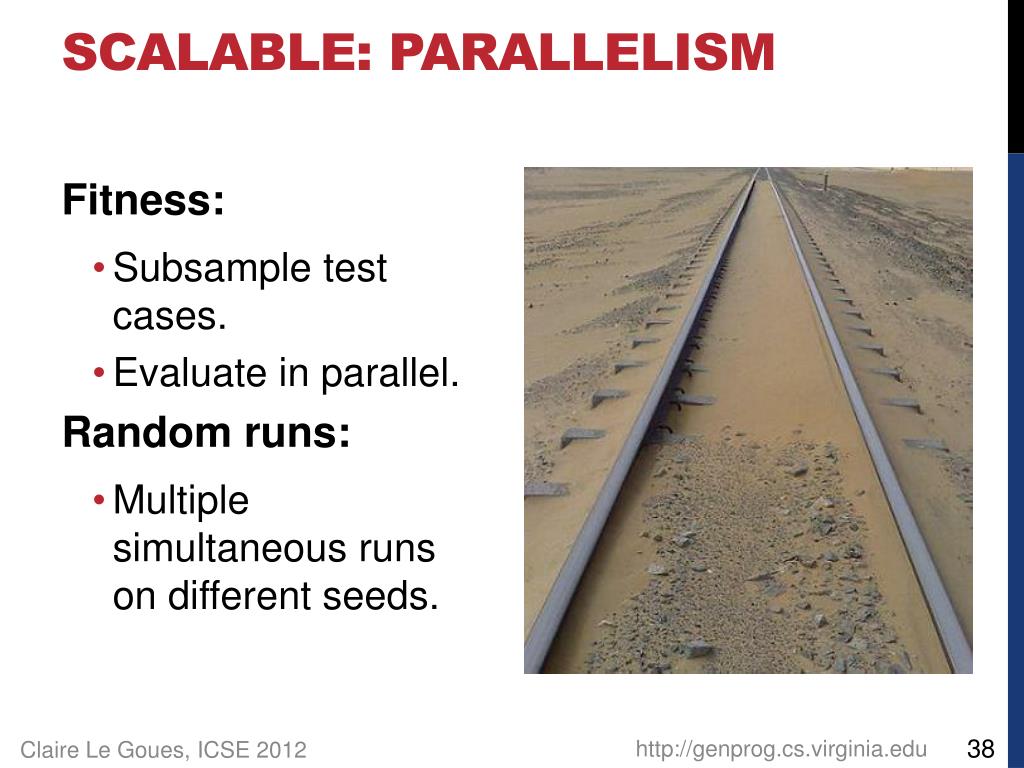 SCALABLE: PARALLELISM

Fitness:

• Subsample test cases.
• Evaluate in parallel.

Random runs:

• Multiple simultaneous runs on different seeds.

Claire Le Goues, ICSE 2012

http://genprog.cs.virginia.edu

38